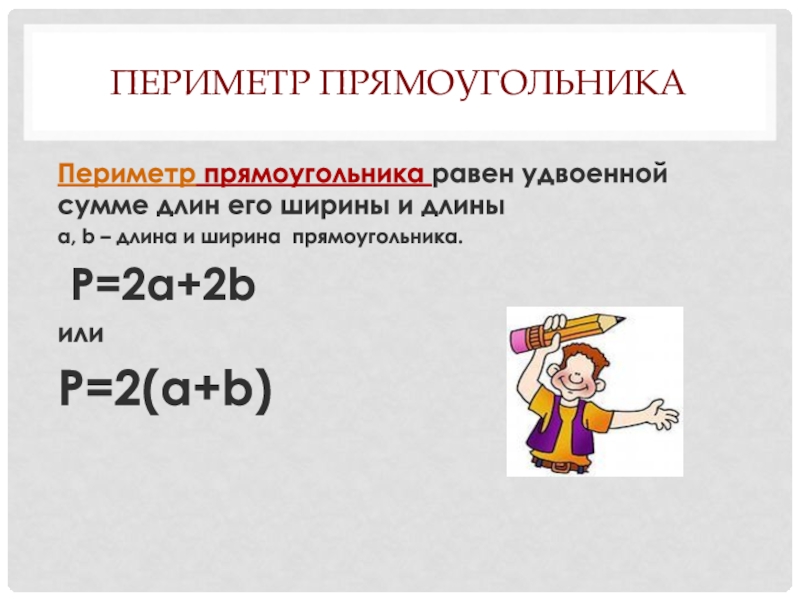 ПЕРИМЕТР ПРЯМОУГОЛЬНИКА

Периметр прямоугольника равен удвоенной сумме длин его ширины и длины

a, b – длина и ширина прямоугольника.

$P=2a+2b$

или

$P=2(a+b)$